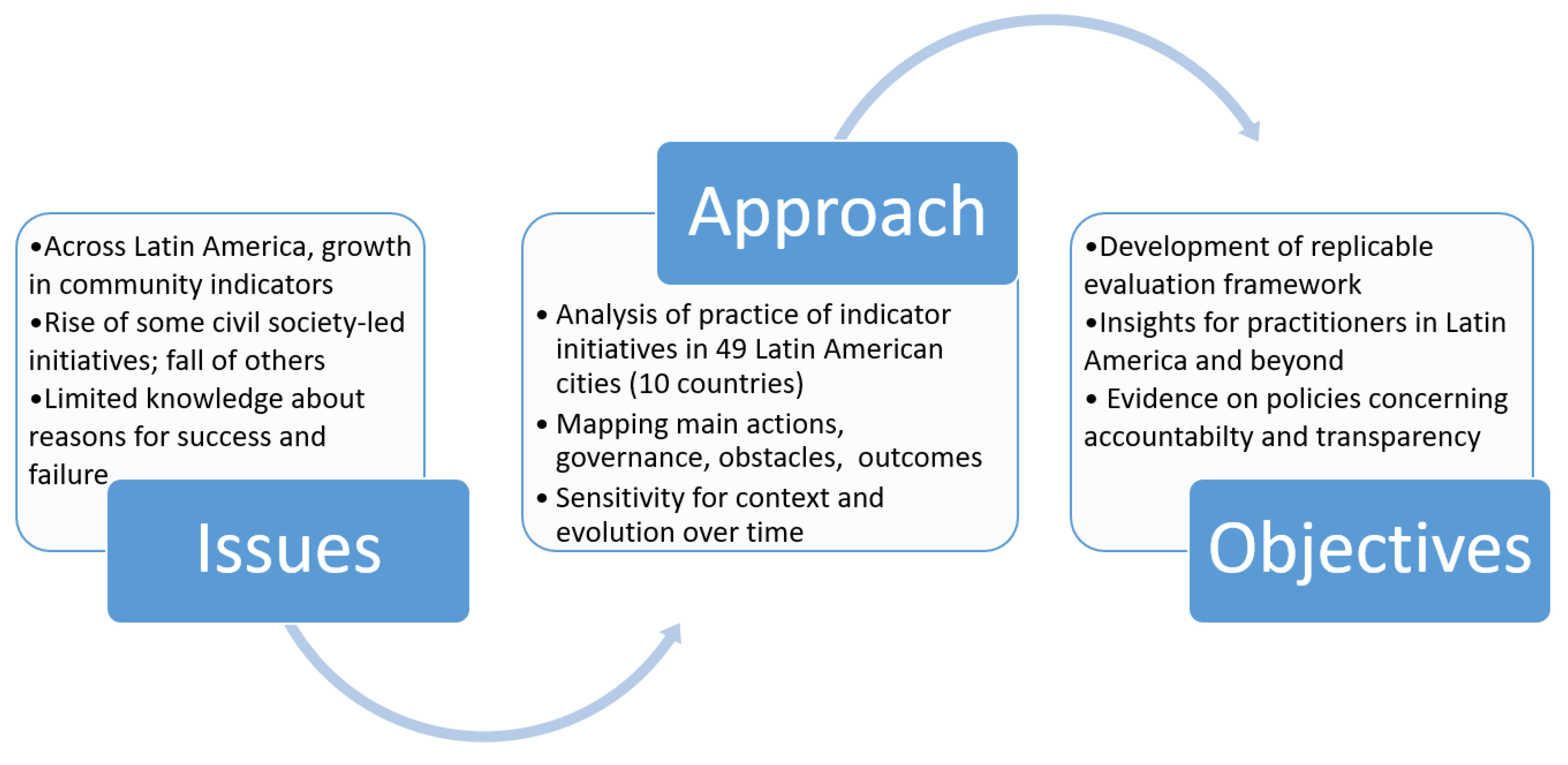 •Across Latin America, growth in community indicators
•Rise of some civil society-led initiatives; fall of others
•Limited knowledge about reasons for success and failure

Issues

Approach

• Analysis of practice of indicator initiatives in 49 Latin American cities (10 countries)
• Mapping main actions, governance, obstacles, outcomes
• Sensitivity for context and evolution over time

•Development of replicable evaluation framework
•Insights for practitioners in Latin America and beyond
• Evidence on policies concerning accountabilty and transparency

Objectives